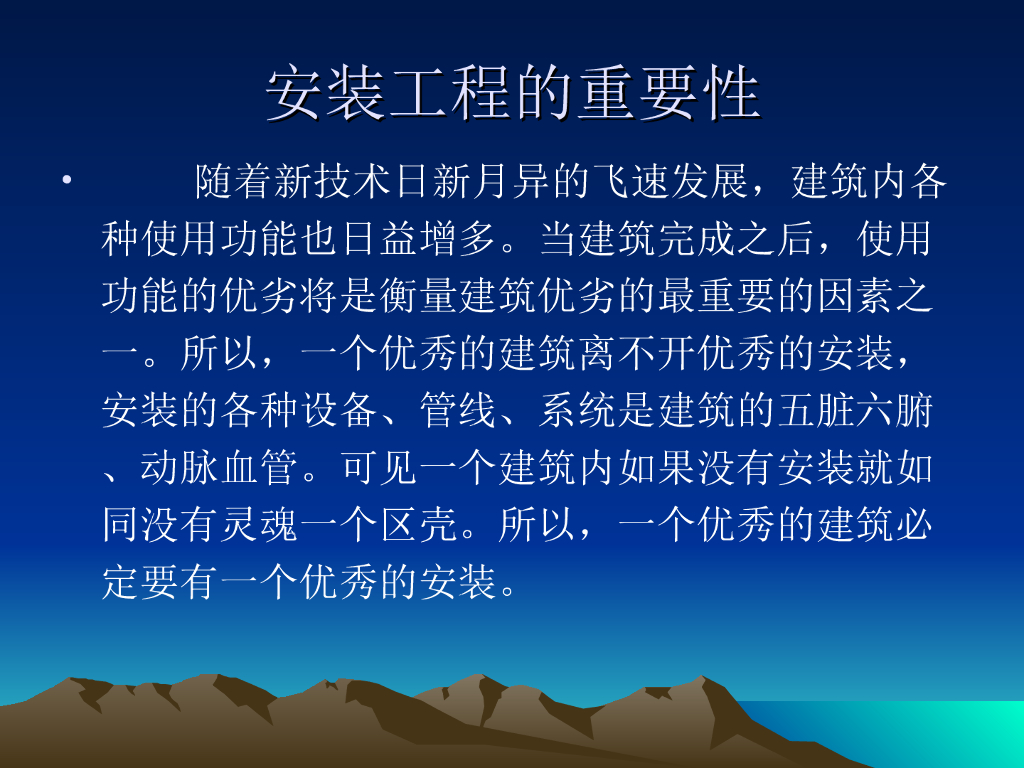 安装工程的重要性

• 随着新技术日新月异的飞速发展，建筑内各种使用功能也日益增多。当建筑完成之后，使用功能的优劣将是衡量建筑优劣的最重要的因素之一。所以，一个优秀的建筑离不开优秀的安装，安装的各种设备、管线、系统是建筑的五脏六腑、动脉血管。可见一个建筑内如果没有安装就如同没有灵魂一个区壳。所以，一个优秀的建筑必定要有一个优秀的安装。